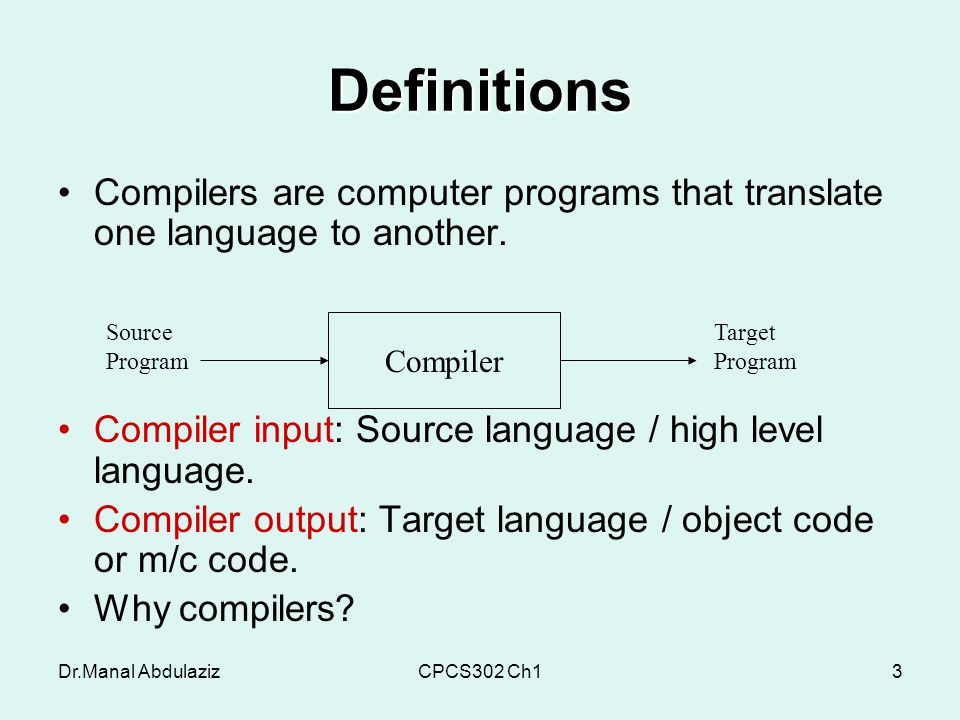 Definitions

• Compilers are computer programs that translate one language to another.

Source Program

Compiler

Target Program

• Compiler input: Source language / high level language.

• Compiler output: Target language / object code or m/c code.

• Why compilers?

Dr.Manal Abdulaziz

CPCS302 Ch1

3